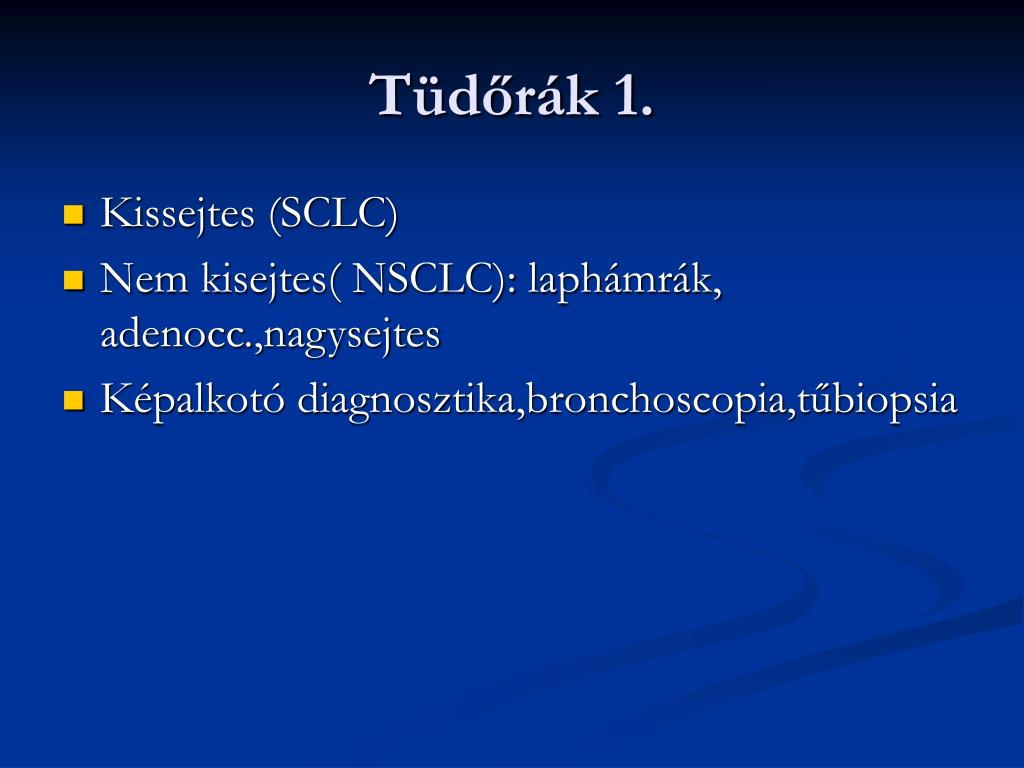 Tüdőrák 1.

Kissejtes (SCLC)

Nem kisejtes( NSCLC): laphámrák, adenocc.,nagysejtes

Képalkotó diagnosztika,bronchoscopia,tűbiopsia